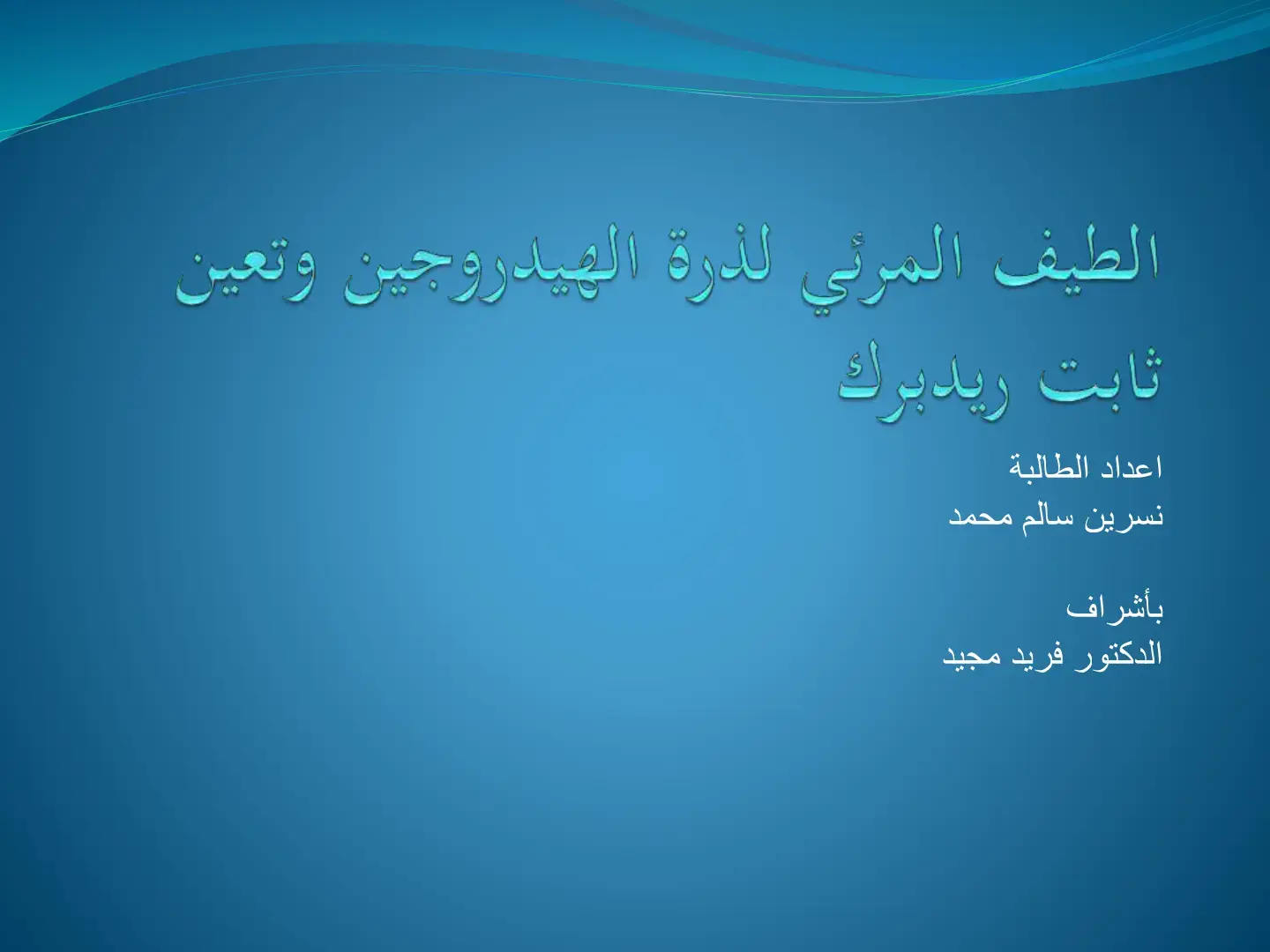 الطيف المرئي لذرة الهيدروجين وتعين ثابت ريدبرك

اعداد الطالبة
نسرين سالم محمد

بأشراف
الدكتور فريد مجيد